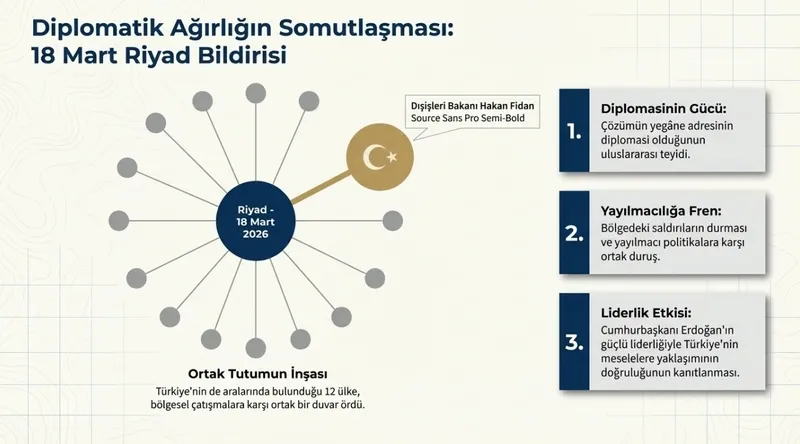 Diplomatik Ağırlığın Somutlaşması:
18 Mart Riyad Bildirisi

Dışişleri Bakanı Hakan Fidan
Source Sans Pro Semi-Bold

Riyad -
18 Mart
2026

Ortak Tutumun İnşası
Türkiye'nin de aralarında bulunduğu 12 ülke, bölgesel çatışmalara karşı ortak bir duvar ördü.

1. Diplomasinin Gücü:
Çözümün yegâne adresinin diplomasi olduğunun uluslararası teyidi.

2. Yayılmacılığa Fren:
Bölgedeki saldırıların durması ve yayılmacı politikalara karşı ortak duruş.

3. Liderlik Etkisi:
Cumhurbaşkanı Erdoğan'ın güçlü liderliğiyle Türkiye'nin meselelere yaklaşımının doğruluğunun kanıtlanması.